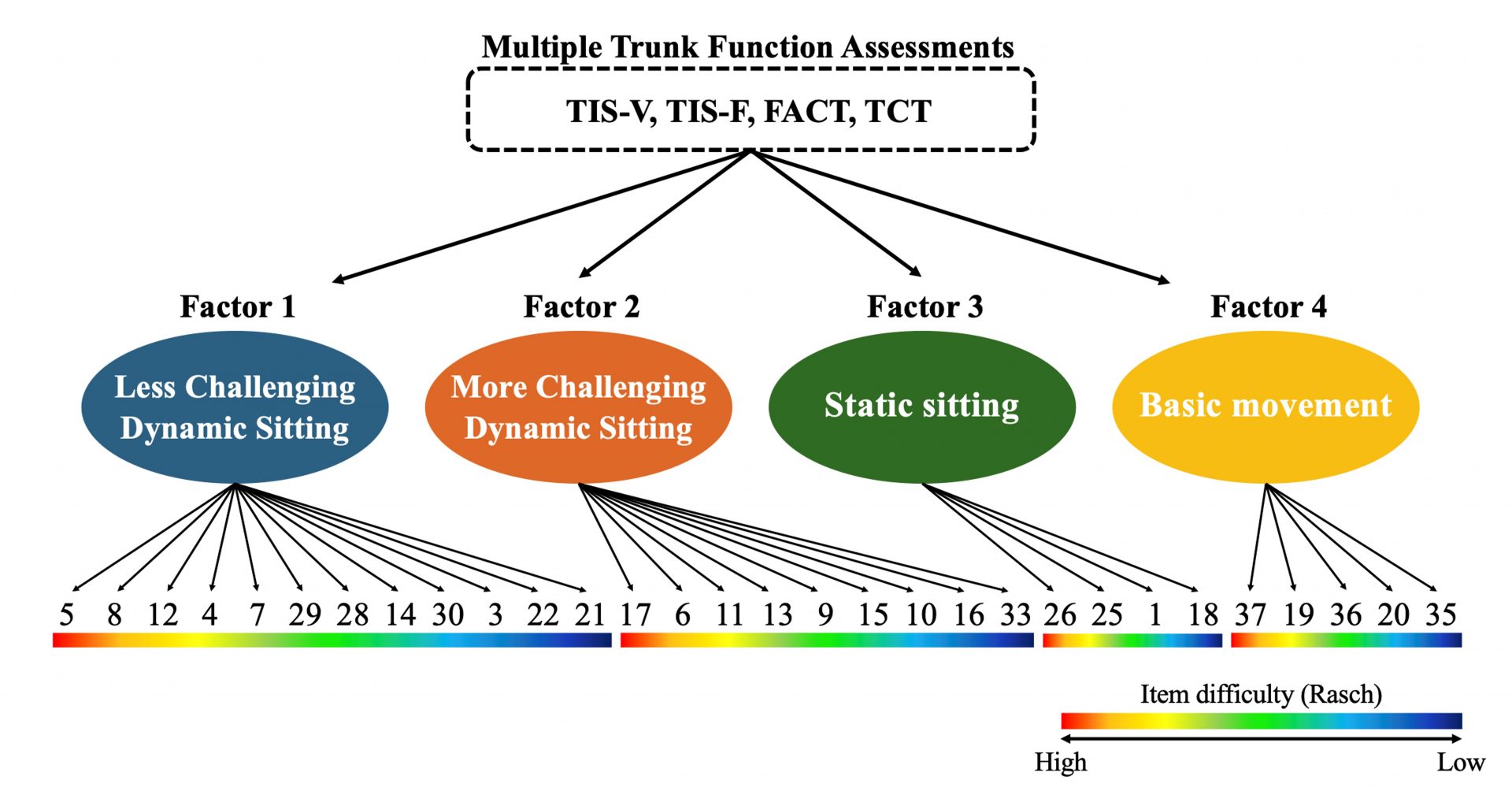 Multiple Trunk Function Assessments

TIS-V, TIS-F, FACT, TCT

Factor 1

Less Challenging Dynamic Sitting

Factor 2

More Challenging Dynamic Sitting

Factor 3

Static sitting

Factor 4

Basic movement

5 8 12 4 7 29 28 14 30 3 22 21 17 6 11 13 9 15 10 16 33 26 25 1 18 37 19 36 20 35

Item difficulty (Rasch)

High

Low